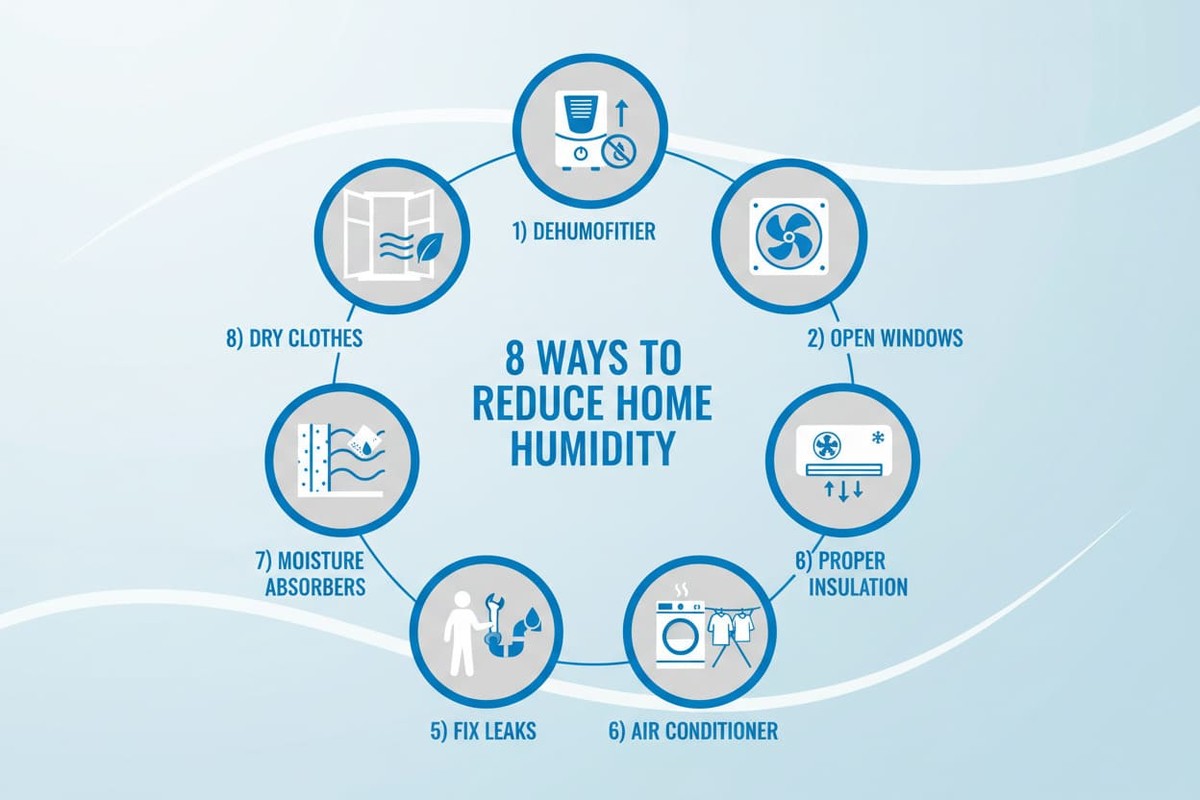 8 WAYS TO REDUCE HOME HUMIDITY

1) DEHUMOFITIER

2) OPEN WINDOWS

6) PROPER INSULATION

6) AIR CONDITIONER

5) FIX LEAKS

7) MOISTURE ABSORBERS

8) DRY CLOTHES